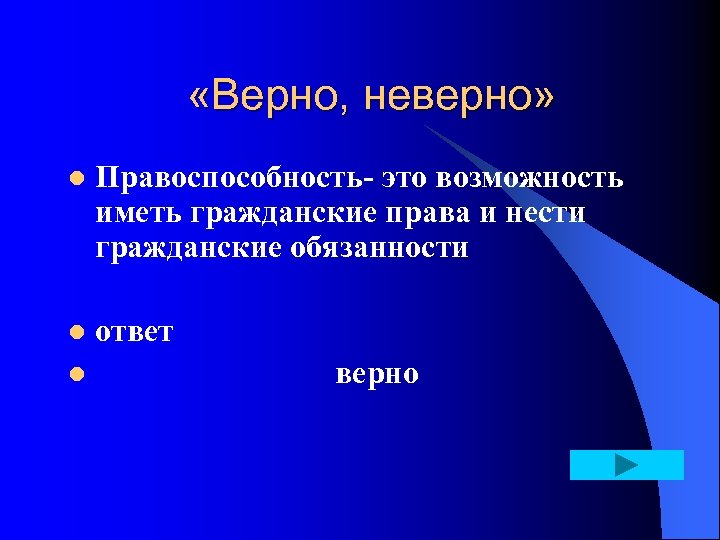 «Верно, неверно»

Правоспособность- это возможность иметь гражданские права и нести гражданские обязанности

ответ

верно